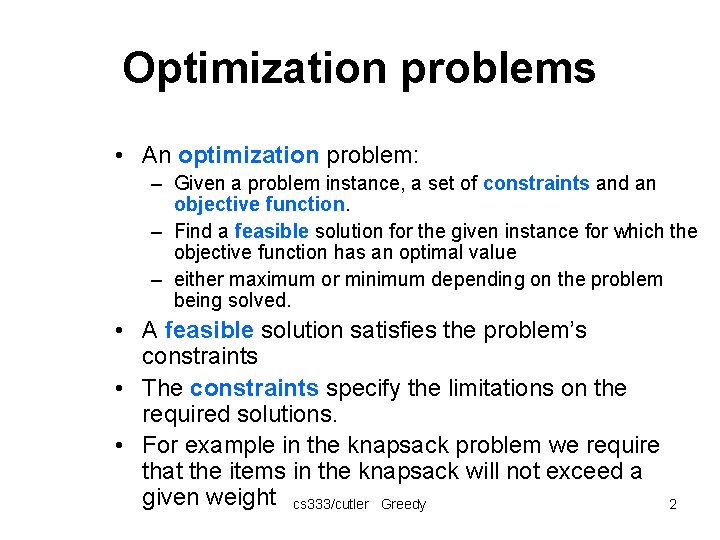 Optimization problems

• An optimization problem:
 – Given a problem instance, a set of constraints and an objective function.
 – Find a feasible solution for the given instance for which the objective function has an optimal value
 – either maximum or minimum depending on the problem being solved.
• A feasible solution satisfies the problem's constraints
• The constraints specify the limitations on the required solutions.
• For example in the knapsack problem we require that the items in the knapsack will not exceed a given weight

cs333/cutler Greedy

2